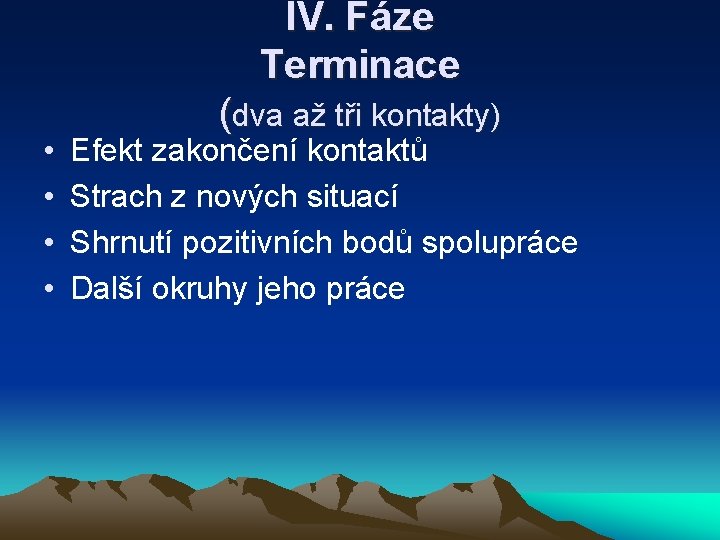 IV. Fáze
Terminace
(dva až tři kontakty)

• Efekt zakončení kontaktů
• Strach z nových situací
• Shrnutí pozitivních bodů spolupráce
• Další okruhy jeho práce